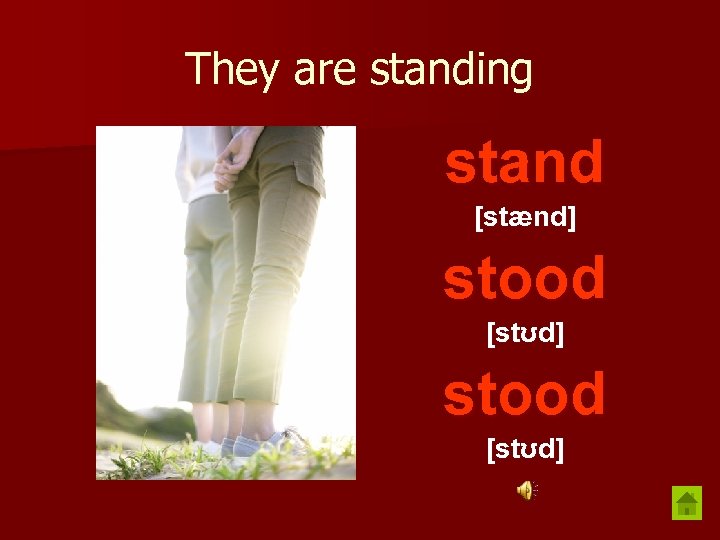 They are standing

stand

[stænd]

stood

[stʊd]

stood

[stʊd]